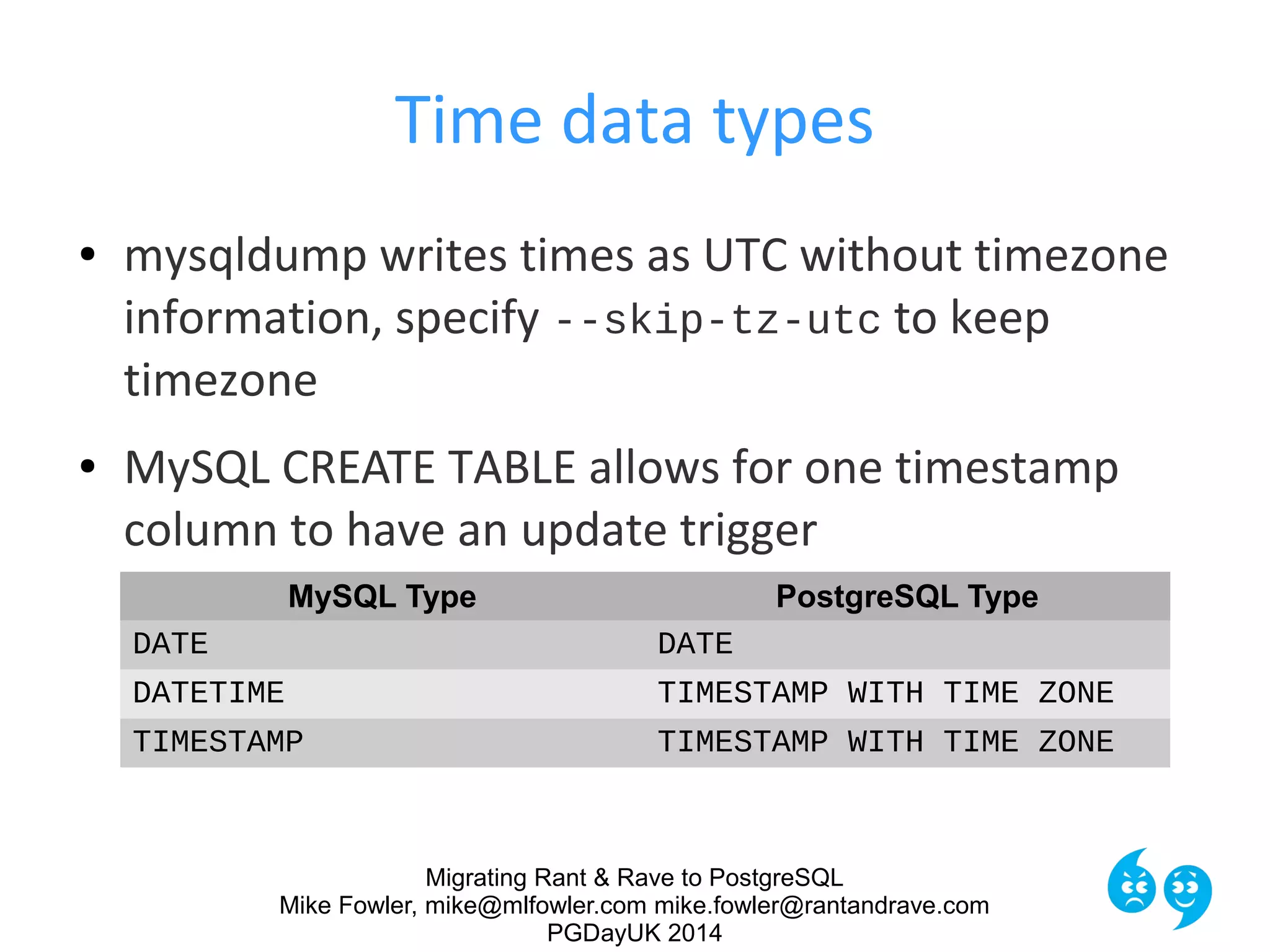 Time data types

• mysqldump writes times as UTC without timezone information, specify --skip-tz-utc to keep timezone

• MySQL CREATE TABLE allows for one timestamp column to have an update trigger

| MySQL Type | PostgreSQL Type |
|---|---|
| DATE | DATE |
| DATETIME | TIMESTAMP WITH TIME ZONE |
| TIMESTAMP | TIMESTAMP WITH TIME ZONE |

Migrating Rant & Rave to PostgreSQL
Mike Fowler, mike@mlfowler.com mike.fowler@rantandrave.com
PGDayUK 2014